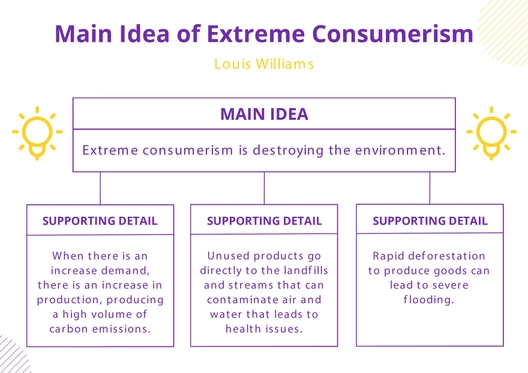 Main Idea of Extreme Consumerism

Louis Williams

MAIN IDEA

Extreme consumerism is destroying the environment.

SUPPORTING DETAIL

When there is an increase demand, there is an increase in production, producing a high volume of carbon emissions.

SUPPORTING DETAIL

Unused products go directly to the landfills and streams that can contaminate air and water that leads to health issues.

SUPPORTING DETAIL

Rapid deforestation to produce goods can lead to severe flooding.